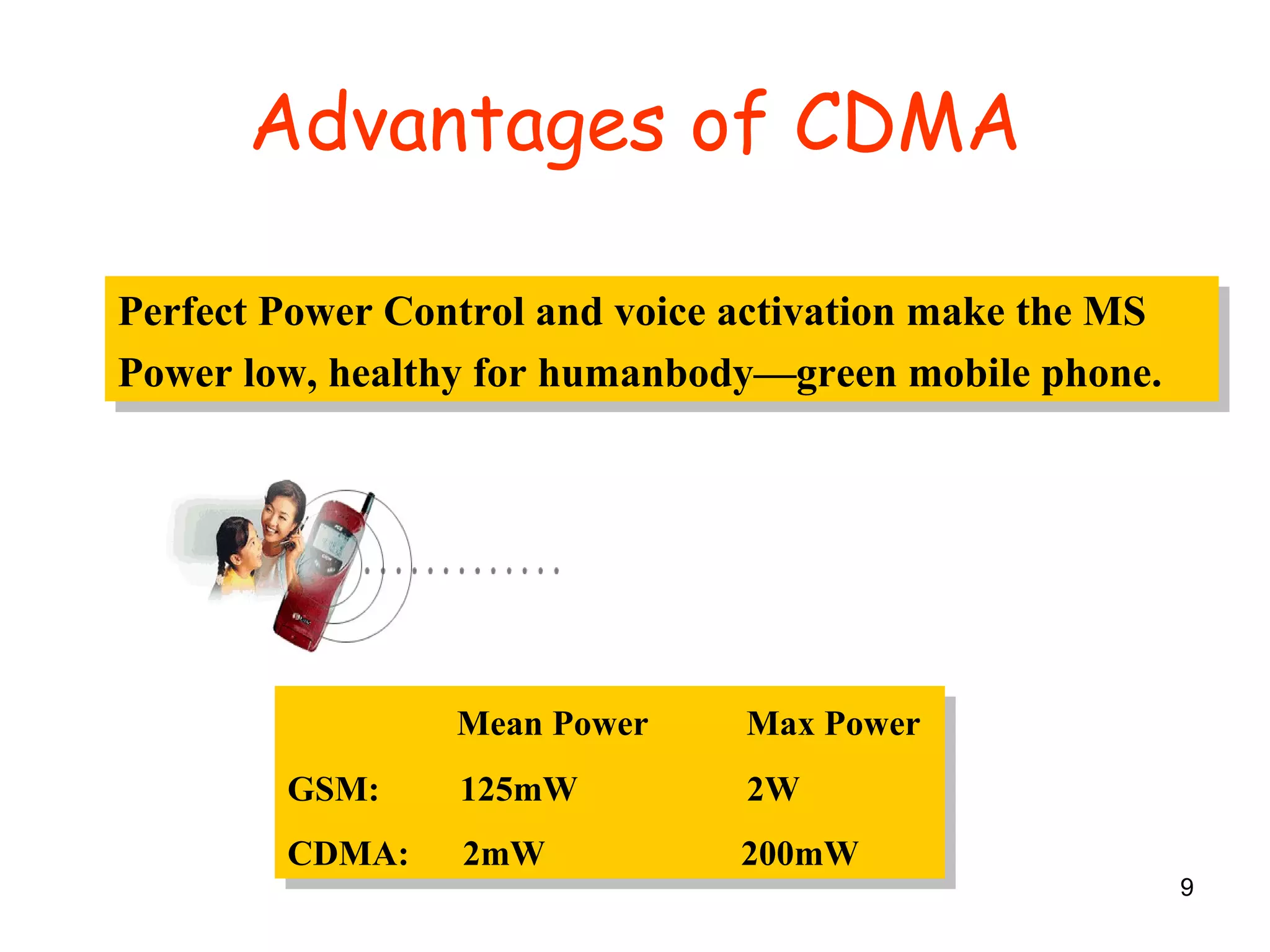 Advantages of CDMA

Perfect Power Control and voice activation make the MS Power low, healthy for humanbody—green mobile phone.

| | Mean Power | Max Power |
|---|---|---|
| GSM: | 125mW | 2W |
| CDMA: | 2mW | 200mW |

9